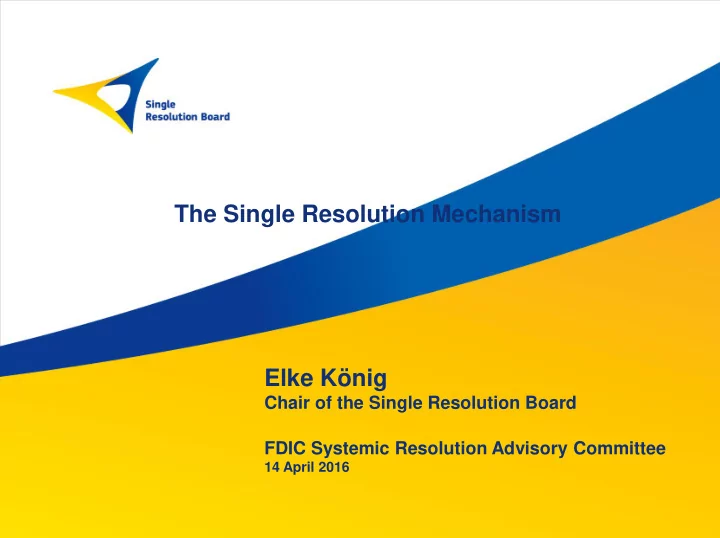 Single
Resolution Board

The Single Resolution Mechanism

Elke König
Chair of the Single Resolution Board

FDIC Systemic Resolution Advisory Committee
14 April 2016